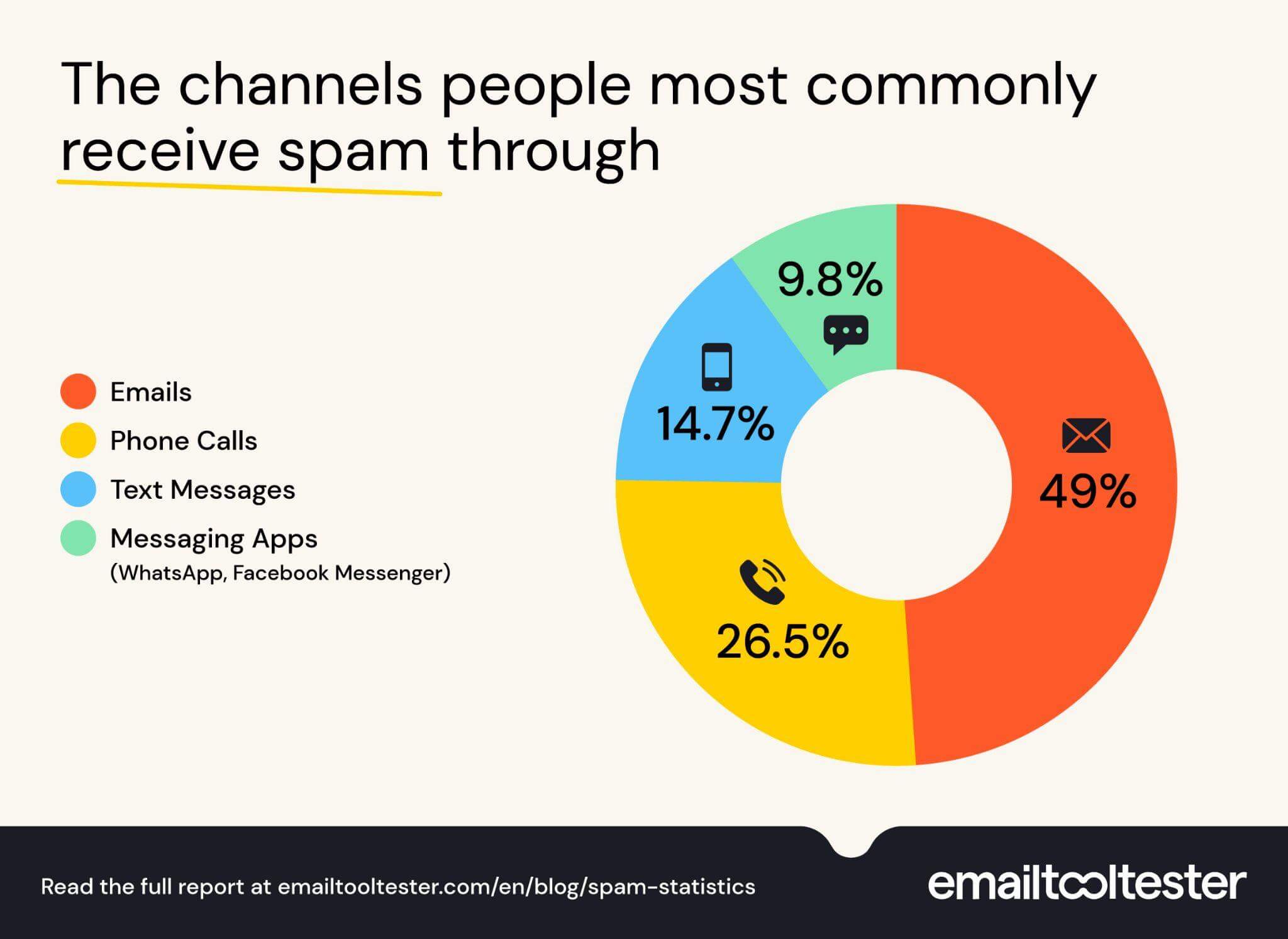 The channels people most commonly receive spam through

Emails
Phone Calls
Text Messages
Messaging Apps
(WhatsApp, Facebook Messenger)

9.8%
14.7%
49%
26.5%

Read the full report at emailtooltester.com/en/blog/spam-statistics

emailtooltester